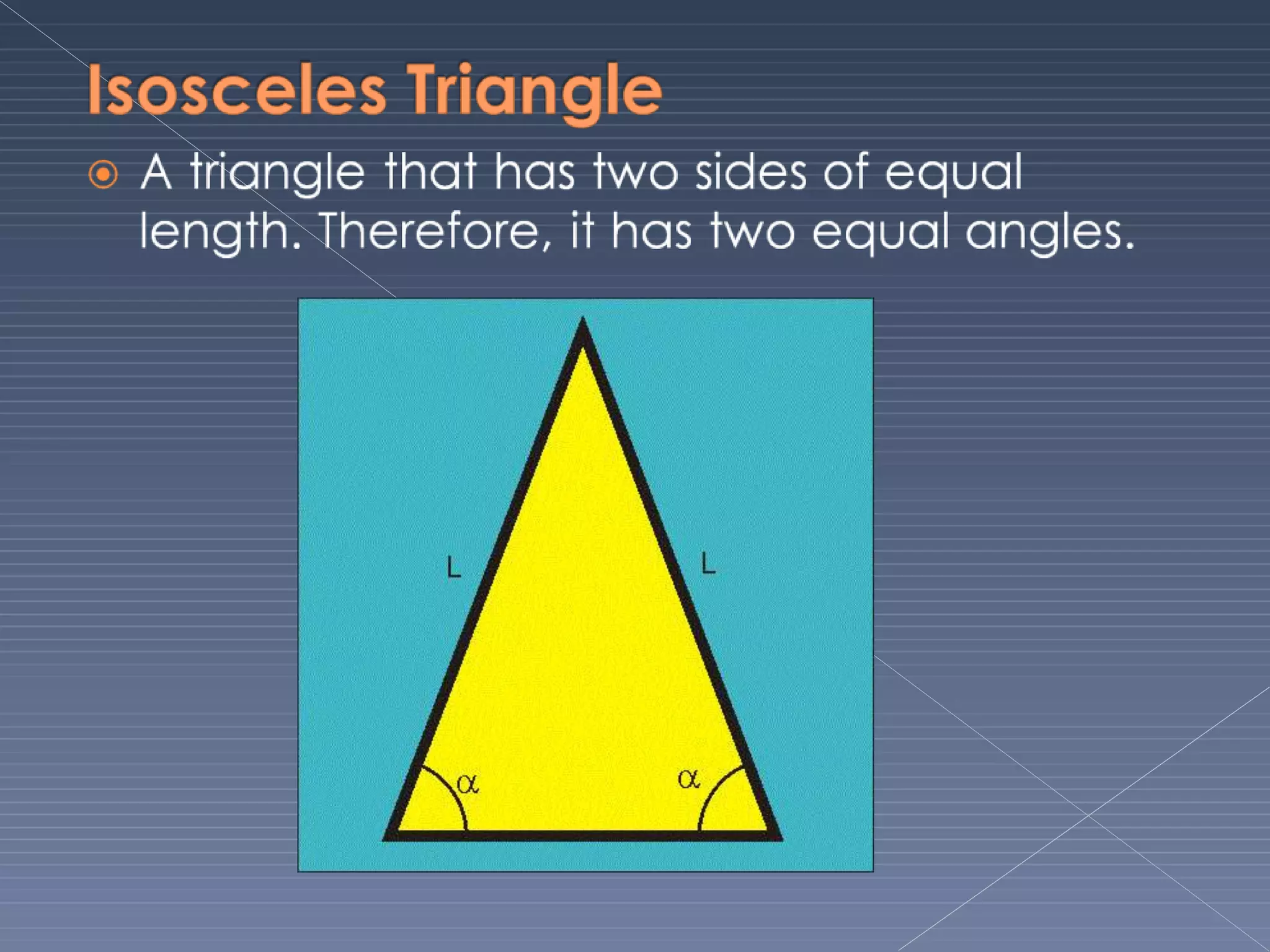 Isosceles Triangle

A triangle that has two sides of equal length. Therefore, it has two equal angles.

L

L

$\alpha$

$\alpha$